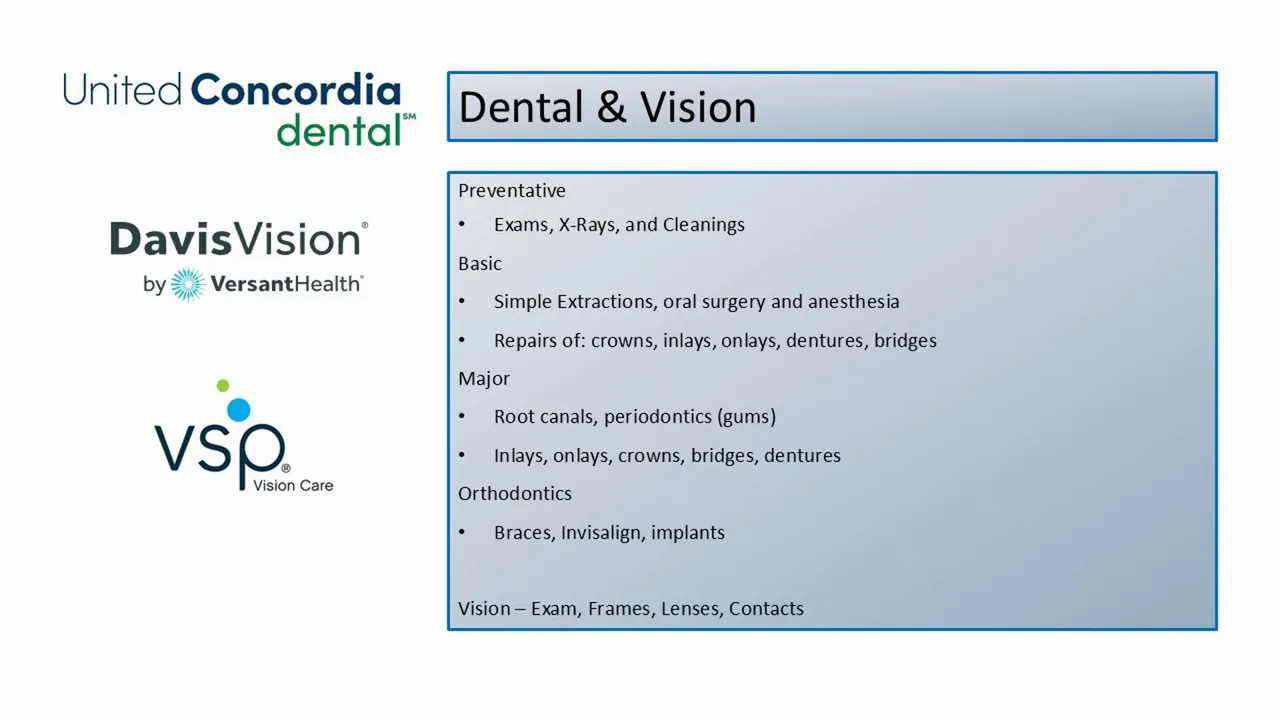 United Concordia dental℠

DavisVision®
by VersantHealth®

vsp®
Vision Care

Dental & Vision

Preventative
• Exams, X-Rays, and Cleanings
Basic
• Simple Extractions, oral surgery and anesthesia
• Repairs of: crowns, inlays, onlays, dentures, bridges
Major
• Root canals, periodontics (gums)
• Inlays, onlays, crowns, bridges, dentures
Orthodontics
• Braces, Invisalign, implants

Vision – Exam, Frames, Lenses, Contacts